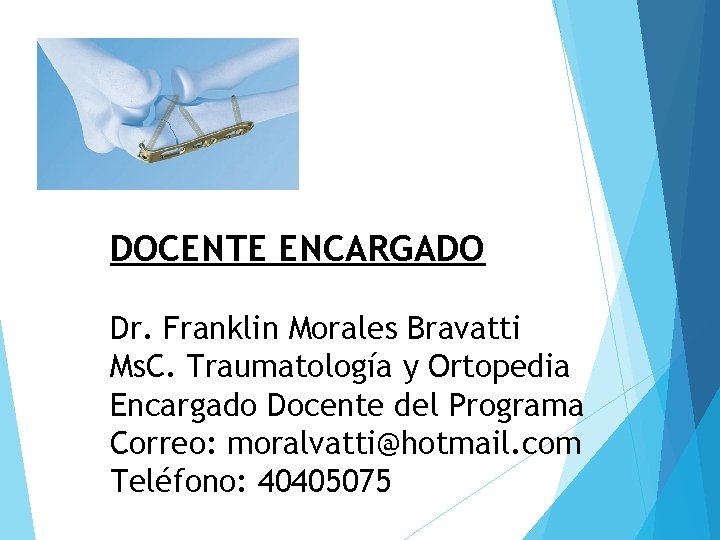 DOCENTE ENCARGADO

Dr. Franklin Morales Bravatti
MsC. Traumatología y Ortopedia
Encargado Docente del Programa
Correo: moralvatti@hotmail.com
Teléfono: 40405075